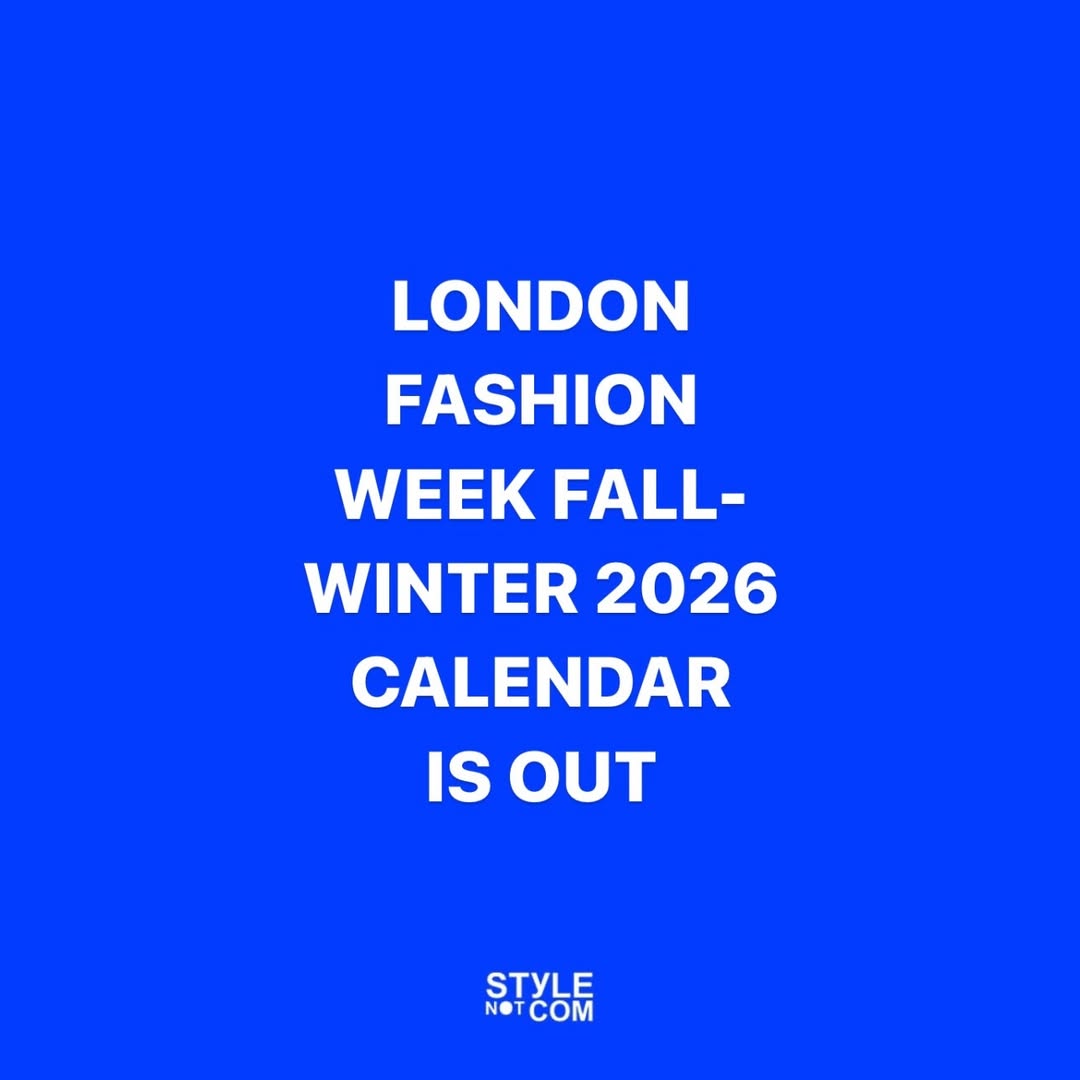 LONDON FASHION WEEK FALL-WINTER 2026 CALENDAR IS OUT

STYLE
NOT COM